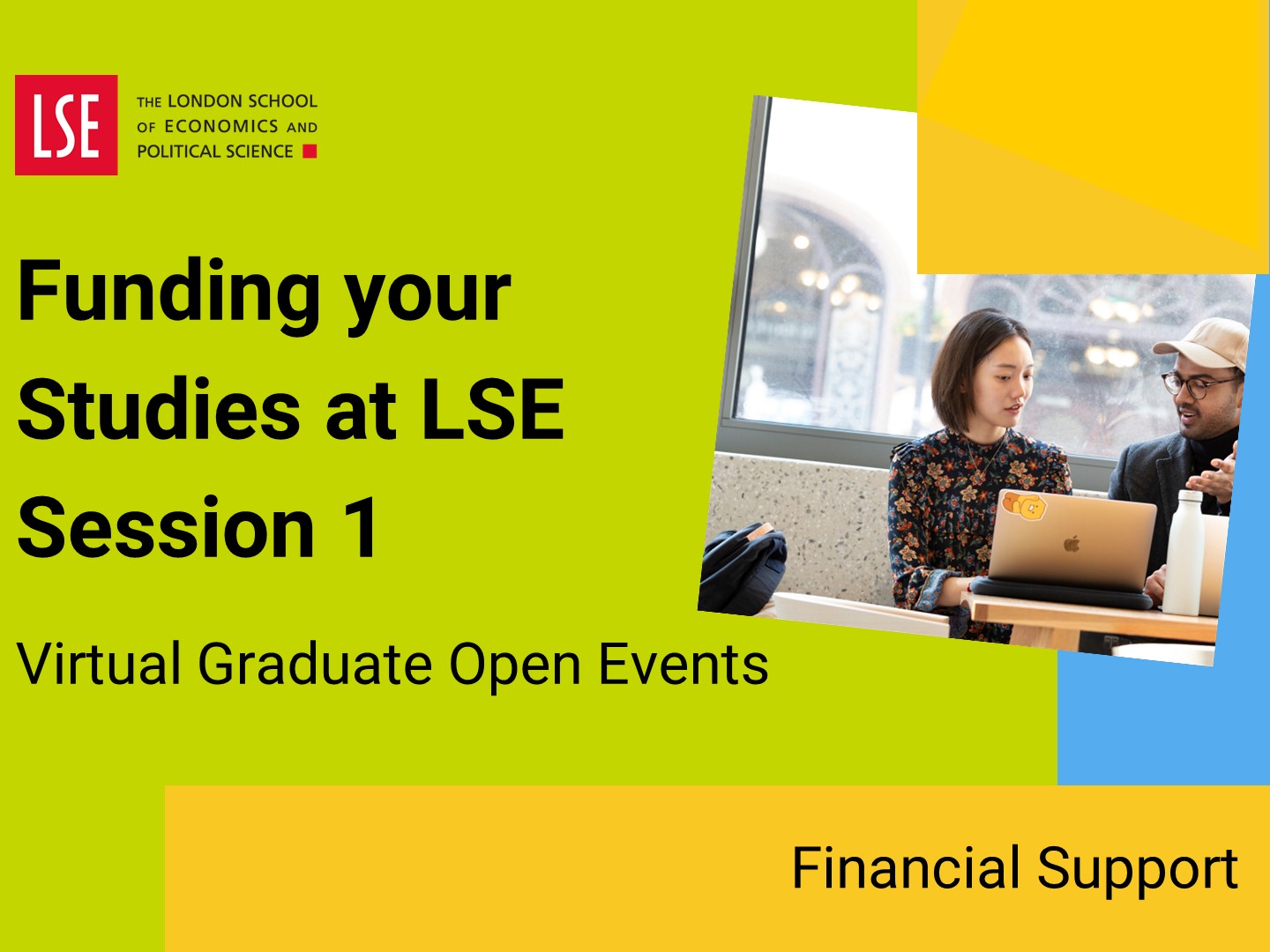 LSE

THE LONDON SCHOOL OF ECONOMICS AND POLITICAL SCIENCE

Funding your Studies at LSE Session 1

Virtual Graduate Open Events

Financial Support